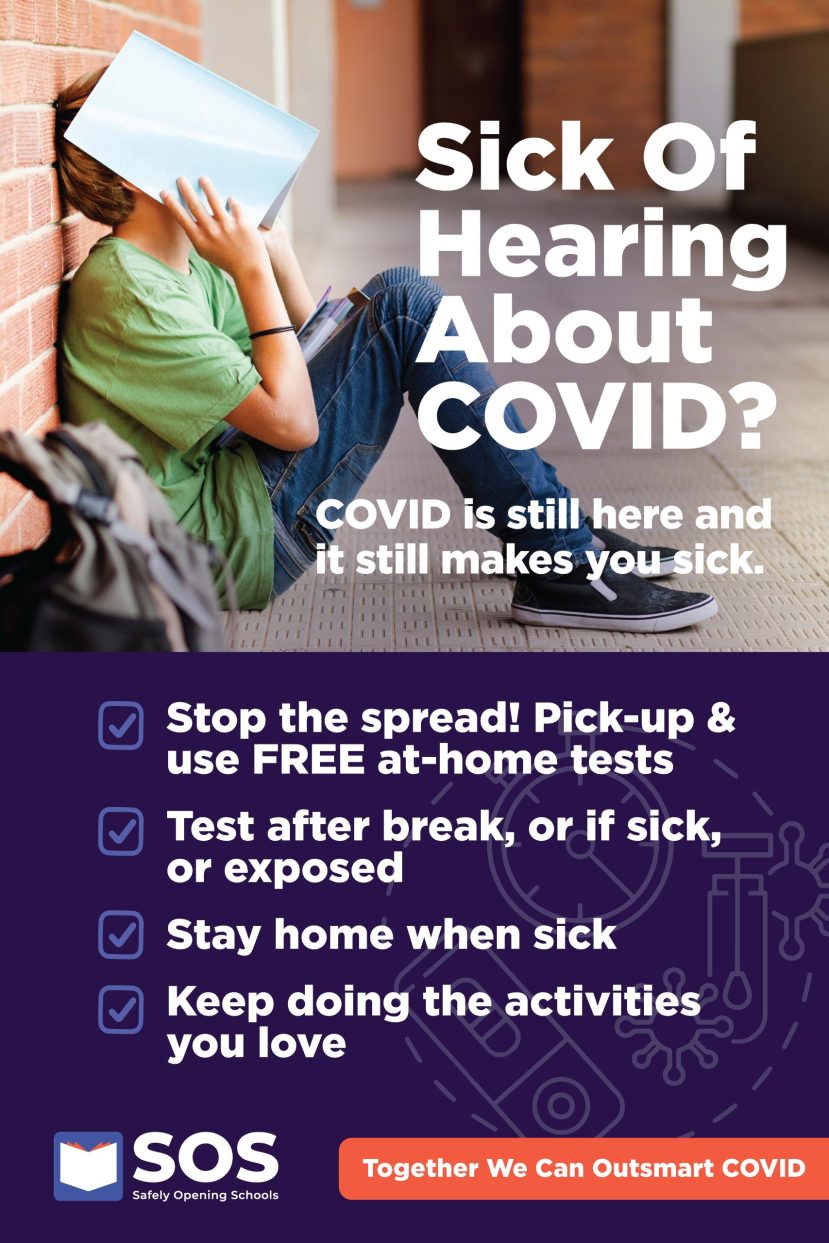 Sick Of Hearing About COVID?

COVID is still here and it still makes you sick.

Stop the spread! Pick-up & use FREE at-home tests

Test after break, or if sick, or exposed

Stay home when sick

Keep doing the activities you love

SOS
Safely Opening Schools

Together We Can Outsmart COVID